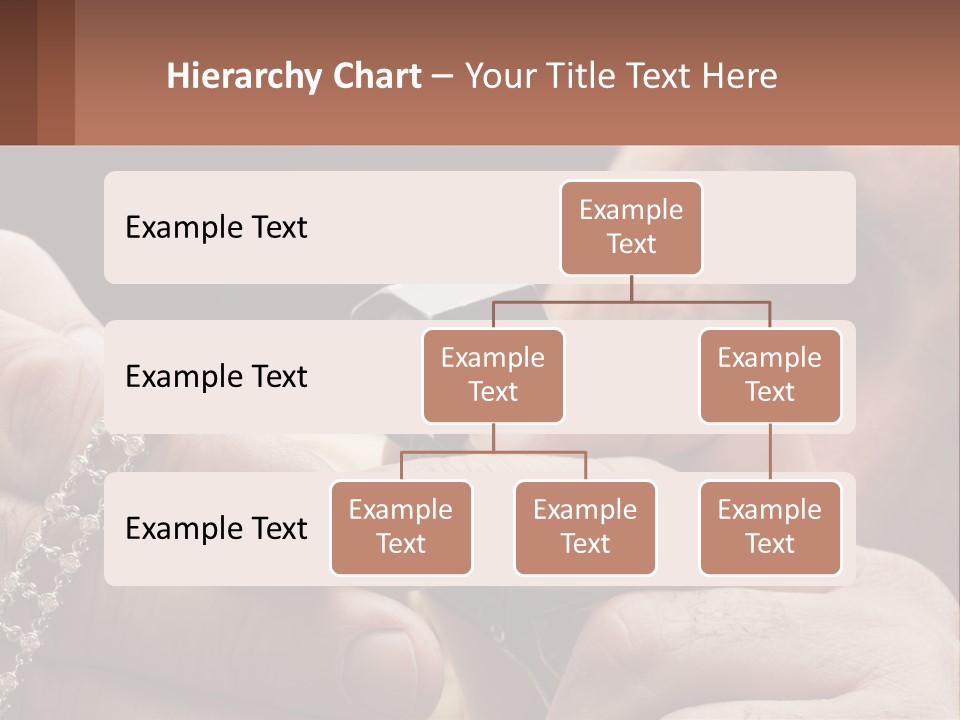 Hierarchy Chart – Your Title Text Here

Example Text

Example Text

Example Text

Example Text

Example Text

Example Text

Example Text

Example Text

Example Text